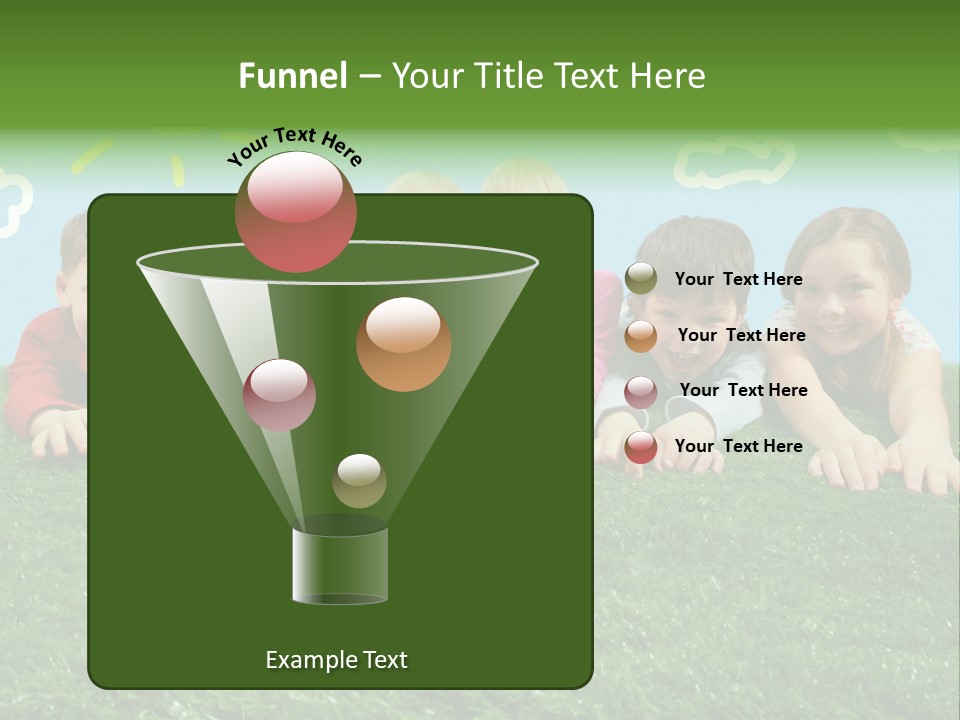 Funnel – Your Title Text Here

Your Text Here

Your Text Here

Your Text Here

Your Text Here

Your Text Here

Example Text